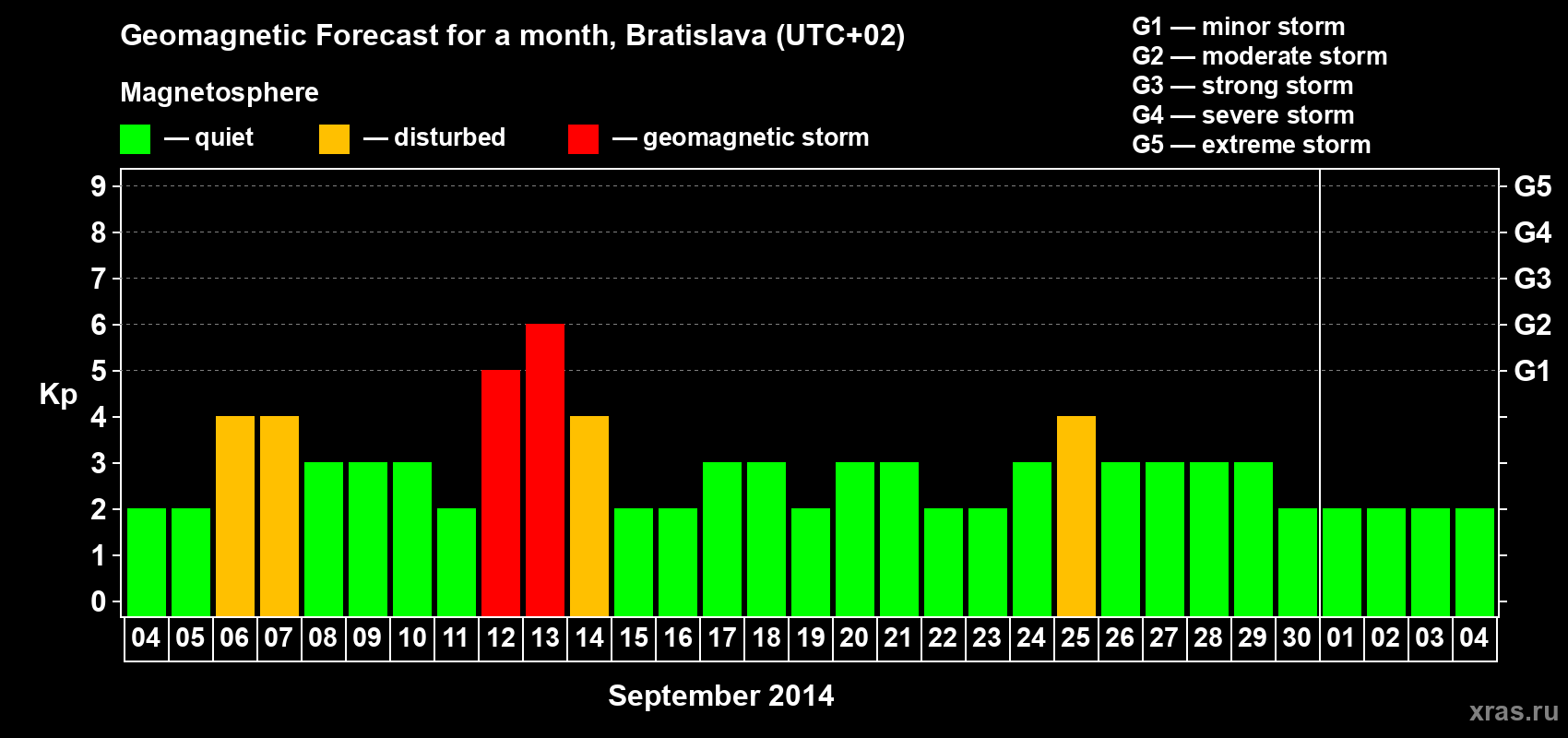 Geomagnetic Forecast for a month, Bratislava (UTC+02)

Magnetosphere

— quiet — disturbed — geomagnetic storm

G1 — minor storm
G2 — moderate storm
G3 — strong storm
G4 — severe storm
G5 — extreme storm

Kp

9
8
7
6
5
4
3
2
1
0

G5
G4
G3
G2
G1

04 05 06 07 08 09 10 11 12 13 14 15 16 17 18 19 20 21 22 23 24 25 26 27 28 29 30 01 02 03 04

September 2014

xras.ru